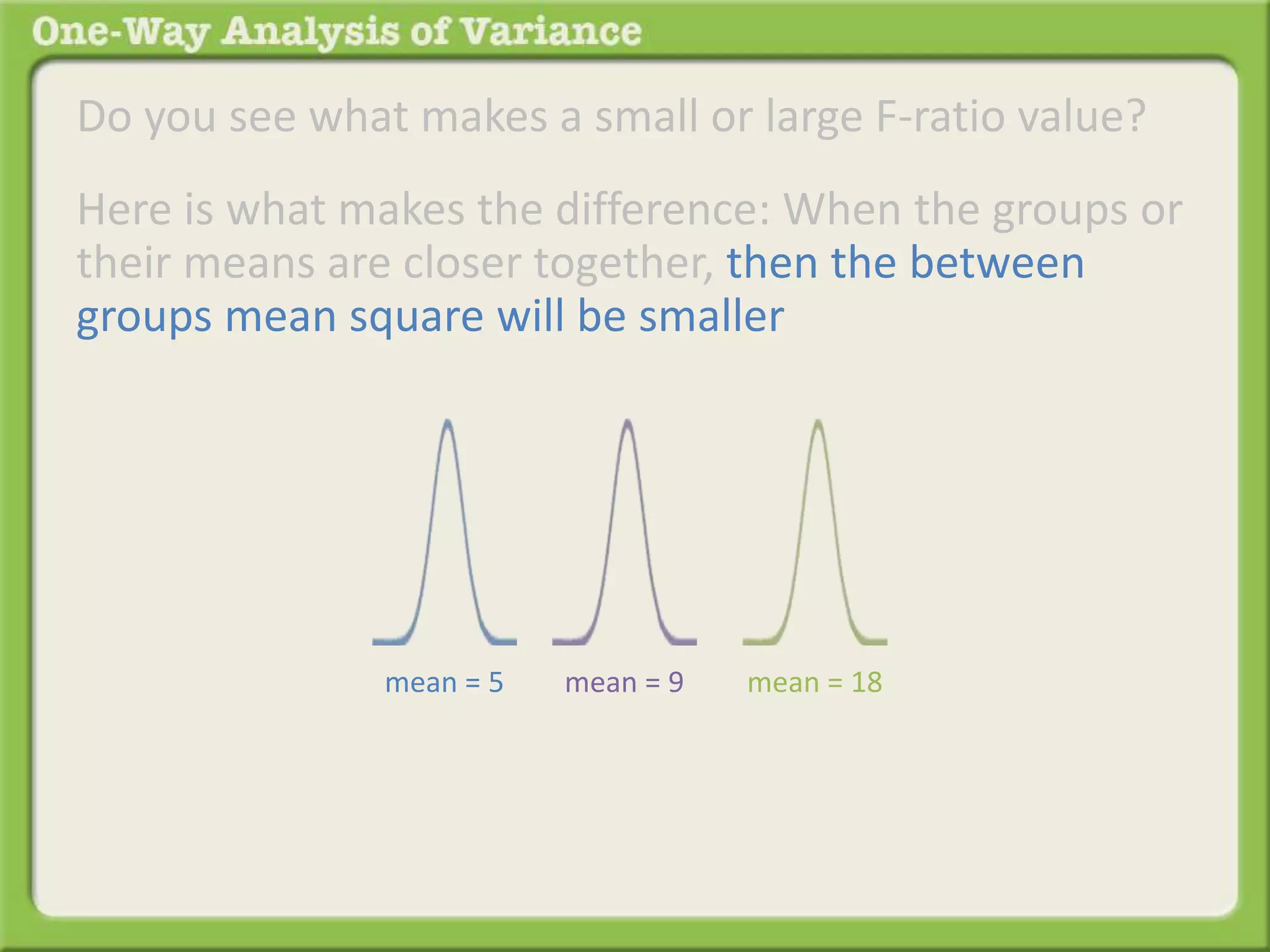 One-Way Analysis of Variance

Do you see what makes a small or large F-ratio value?

Here is what makes the difference: When the groups or their means are closer together, then the between groups mean square will be smaller

mean = 5

mean = 9

mean = 18